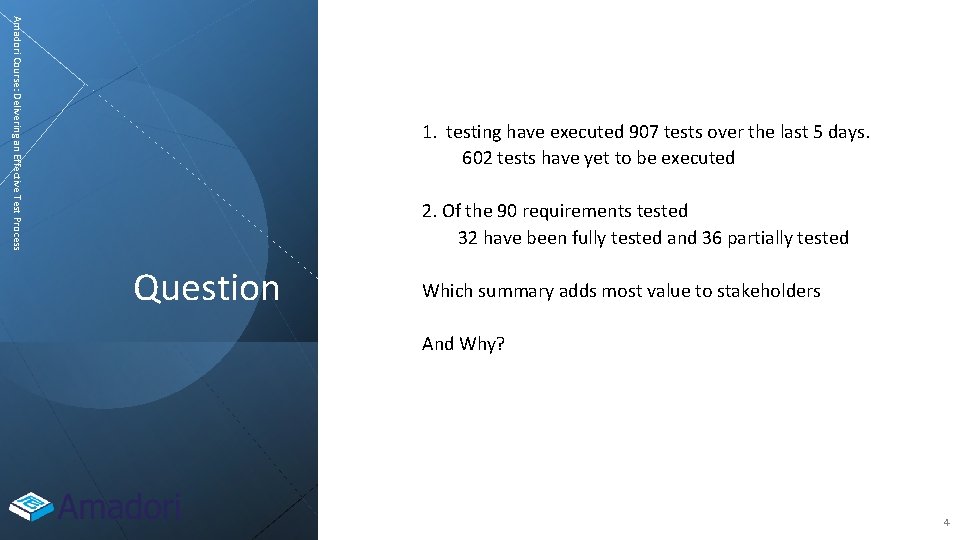 Amadori Course: Delivering an Effective Test Process

Question

1. testing have executed 907 tests over the last 5 days. 602 tests have yet to be executed

2. Of the 90 requirements tested 32 have been fully tested and 36 partially tested

Which summary adds most value to stakeholders

And Why?

Amadori

4